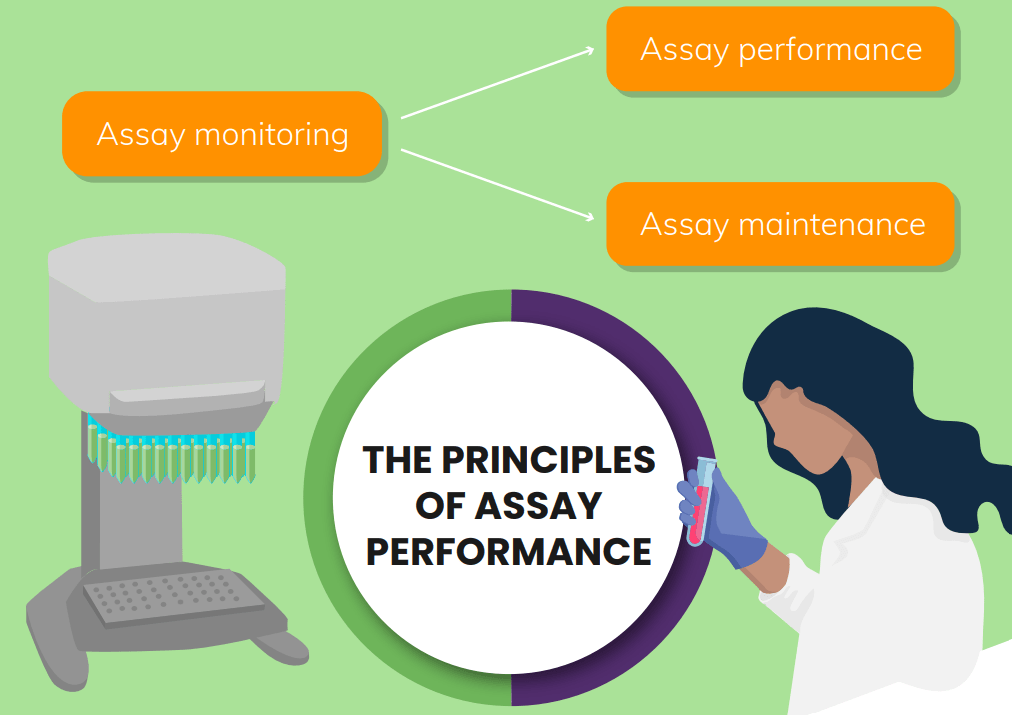 Assay monitoring

Assay performance

Assay maintenance

THE PRINCIPLES OF ASSAY PERFORMANCE